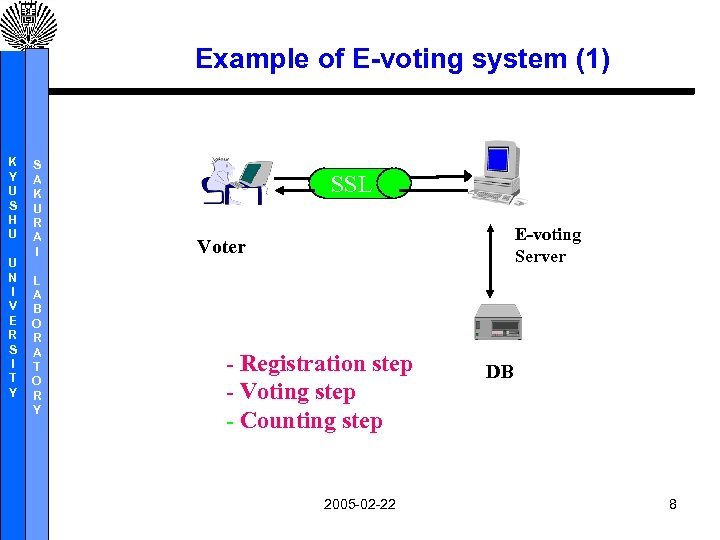 KYUSHU UNIVERSITY

SAKURAI LABORATORY

Example of E-voting system (1)

SSL

Voter

E-voting Server

DB

- Registration step
- Voting step
- Counting step

2005-02-22

8